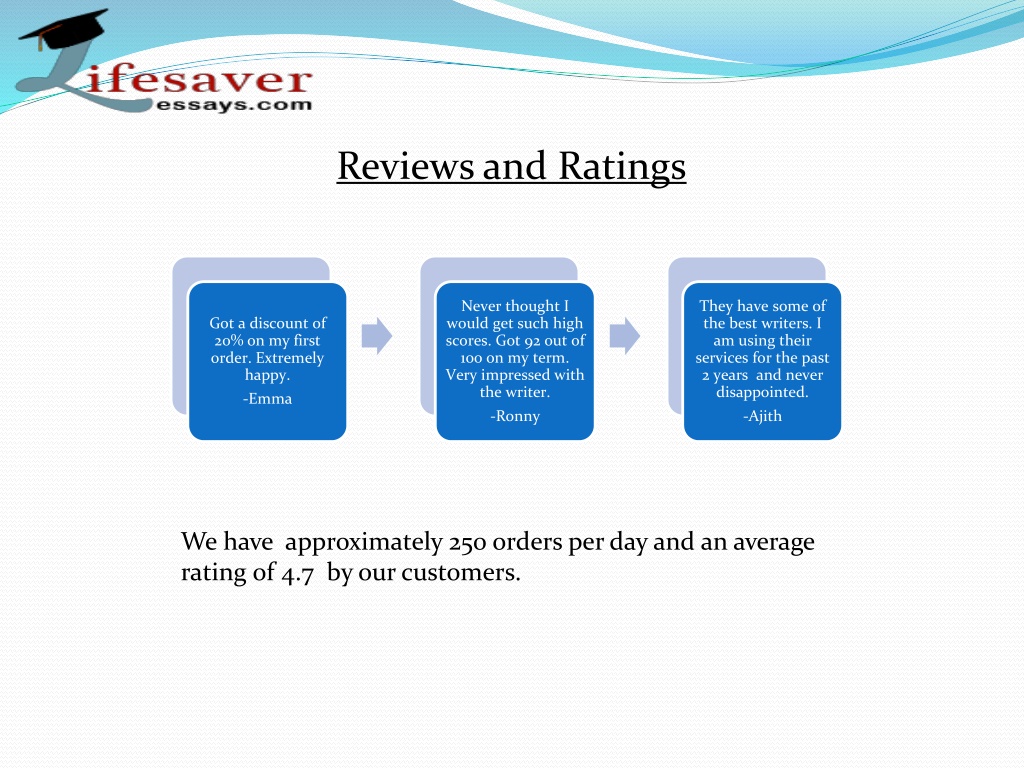 Lifesaver essays.com

Reviews and Ratings

Got a discount of 20% on my first order. Extremely happy.
-Emma

Never thought I would get such high scores. Got 92 out of 100 on my term. Very impressed with the writer.
-Ronny

They have some of the best writers. I am using their services for the past 2 years and never disappointed.
-Ajith

We have approximately 250 orders per day and an average rating of 4.7 by our customers.